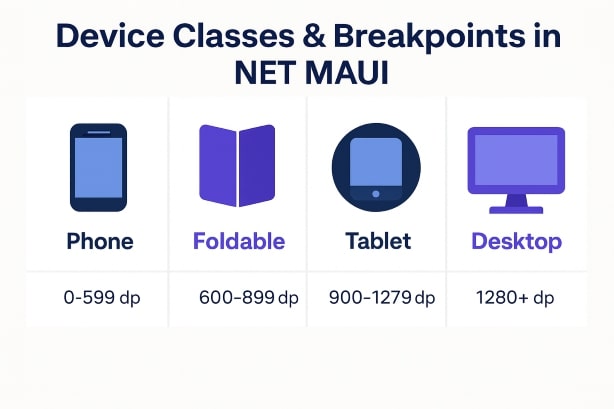 Device Classes & Breakpoints in NET MAUI

| Phone | Foldable | Tablet | Desktop |
|---|---|---|---|
| 0-599 dp | 600-899 dp | 900-1279 dp | 1280+ dp |